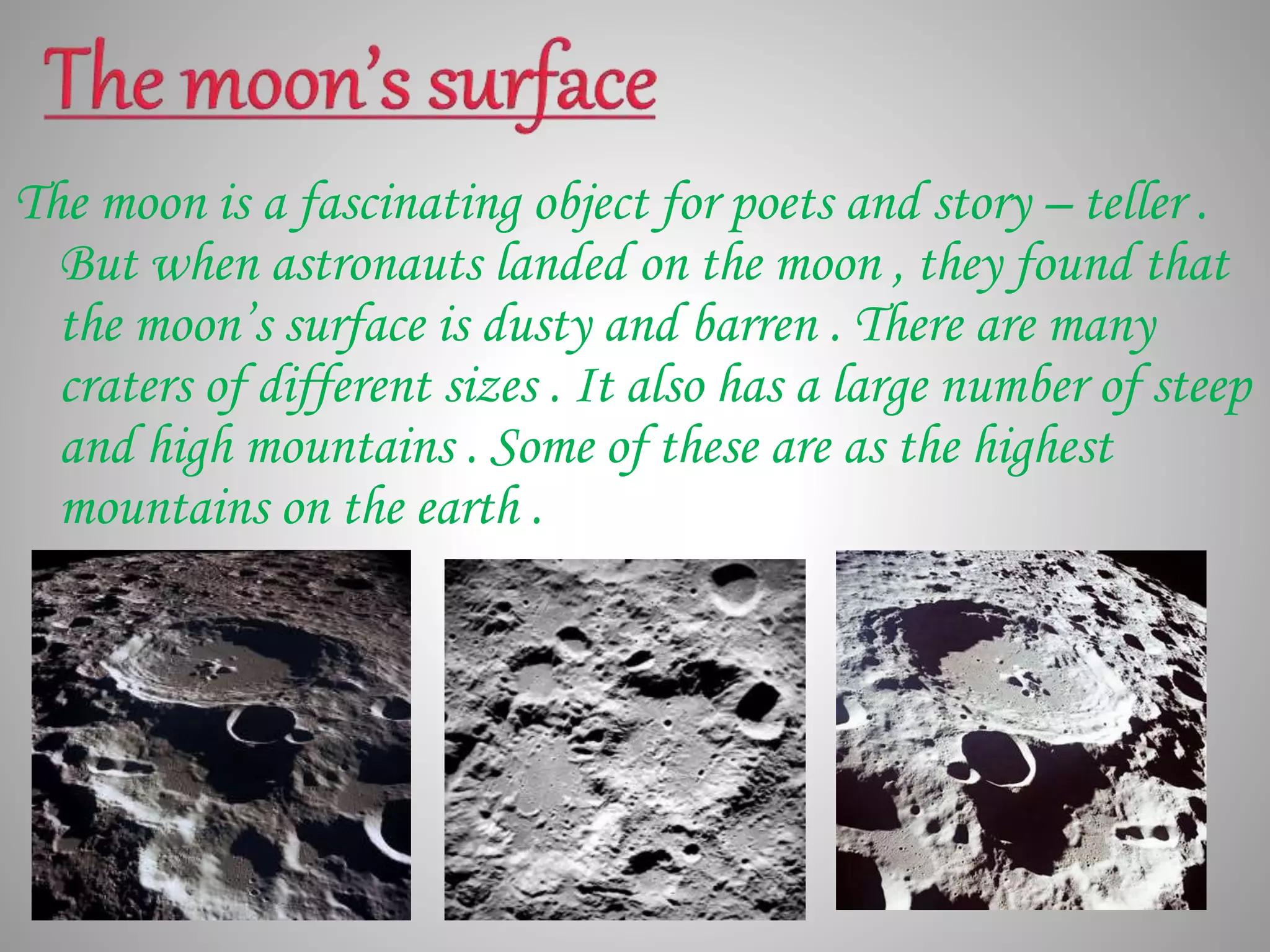 The moon's surface

The moon is a fascinating object for poets and story – teller . But when astronauts landed on the moon , they found that the moon's surface is dusty and barren . There are many craters of different sizes . It also has a large number of steep and high mountains . Some of these are as the highest mountains on the earth .